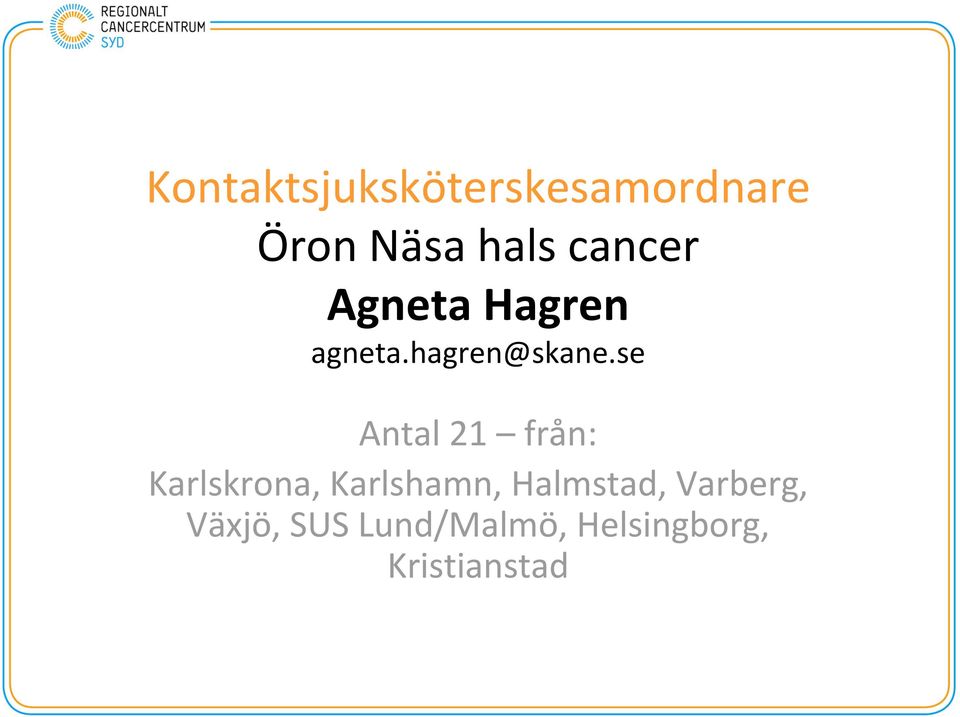 REGIONALT
CANCERCENTRUM
SYD

Kontaktsjuksköterskesamordnare
Öron Näsa hals cancer
Agneta Hagren
agneta.hagren@skane.se

Antal 21 – från:
Karlskrona, Karlshamn, Halmstad, Varberg, Växjö, SUS Lund/Malmö, Helsingborg, Kristianstad